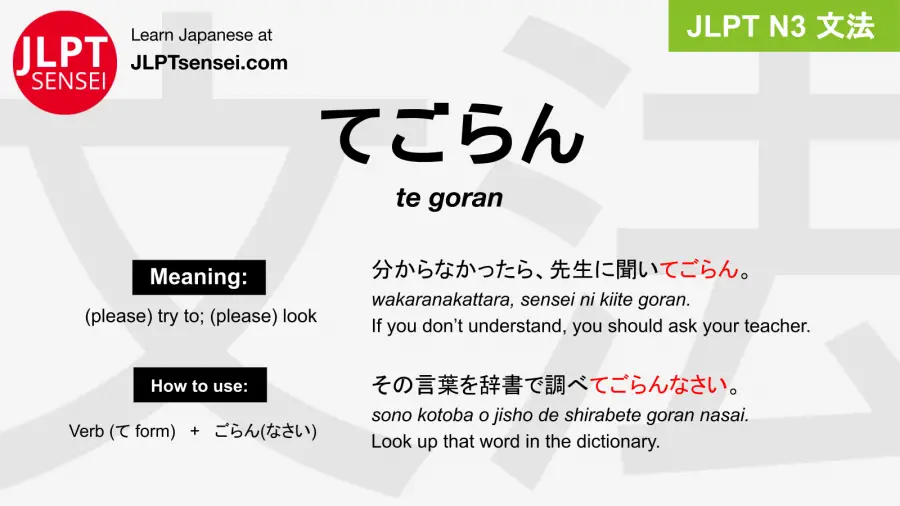 JLPT SENSEI

Learn Japanese at
JLPTsensei.com

JLPT N3 文法

てごらん

te goran

Meaning:

(please) try to; (please) look

How to use:

Verb (て form) + ごらん(なさい)

分からなかったら、先生に聞いてごらん。
wakaranakattara, sensei ni kiite goran.
If you don't understand, you should ask your teacher.

その言葉を辞書で調べてごらんなさい。
sono kotoba o jisho de shirabete goran nasai.
Look up that word in the dictionary.